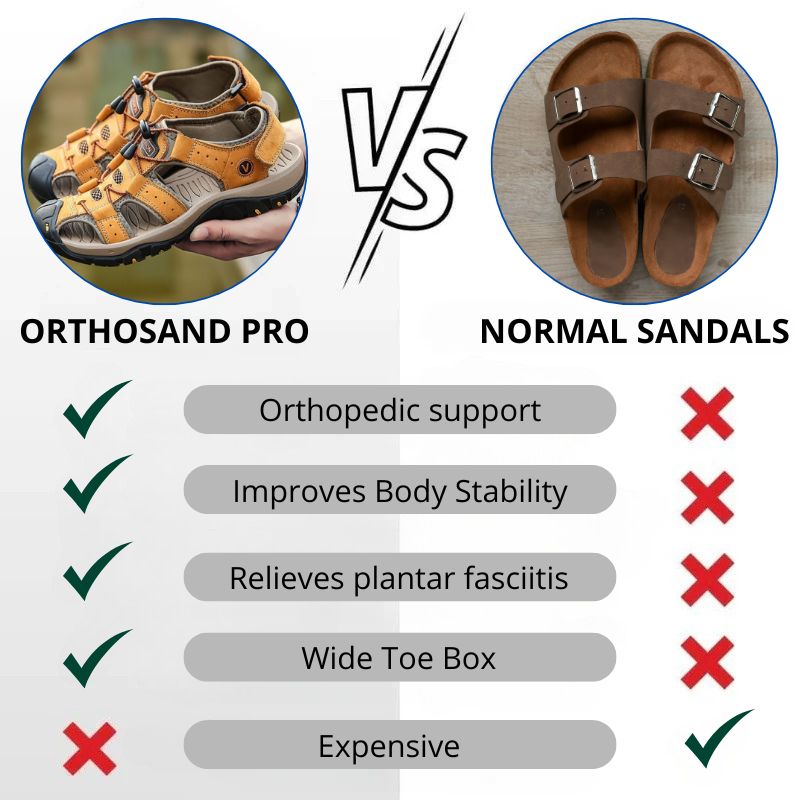 VS

ORTHOSAND PRO

NORMAL SANDALS

Orthopedic support

Improves Body Stability

Relieves plantar fasciitis

Wide Toe Box

Expensive